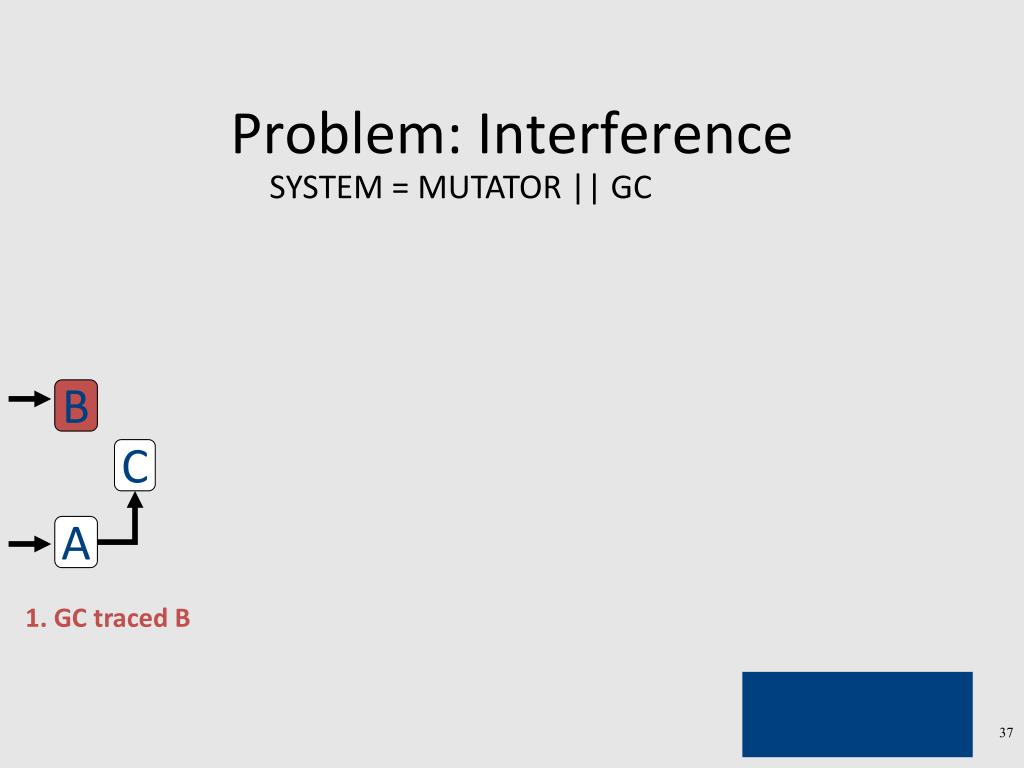 Problem: Interference

SYSTEM = MUTATOR || GC

B

C

A

1. GC traced B

37